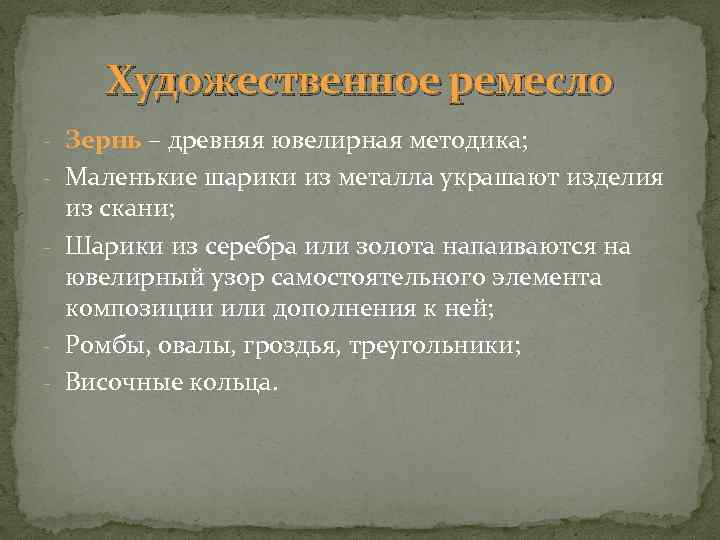 Художественное ремесло

- Зернь – древняя ювелирная методика;
- Маленькие шарики из металла украшают изделия из скани;
- Шарики из серебра или золота напаиваются на ювелирный узор самостоятельного элемента композиции или дополнения к ней;
- Ромбы, овалы, гроздья, треугольники;
- Височные кольца.